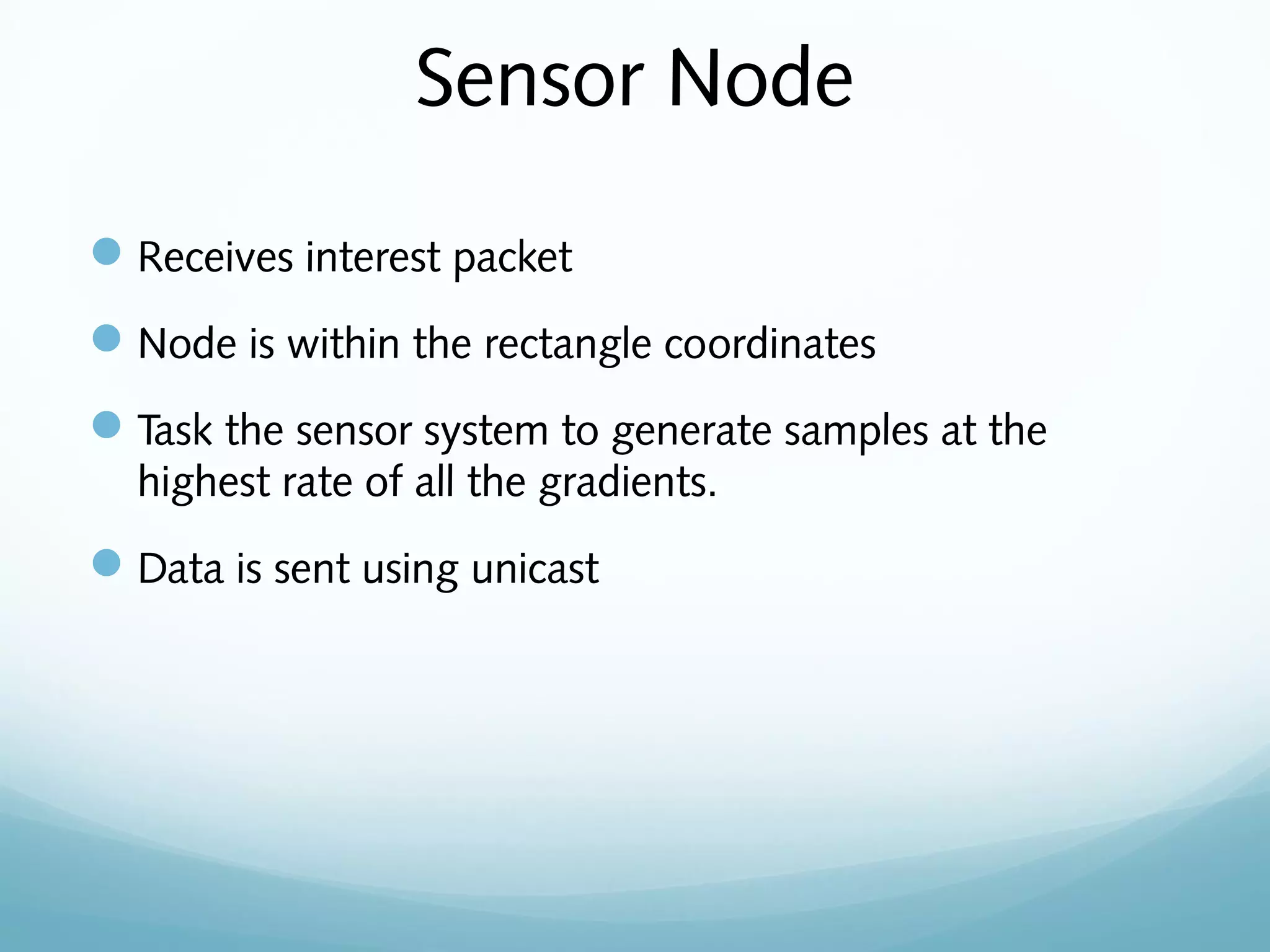 Sensor Node

- Receives interest packet
- Node is within the rectangle coordinates
- Task the sensor system to generate samples at the highest rate of all the gradients.
- Data is sent using unicast